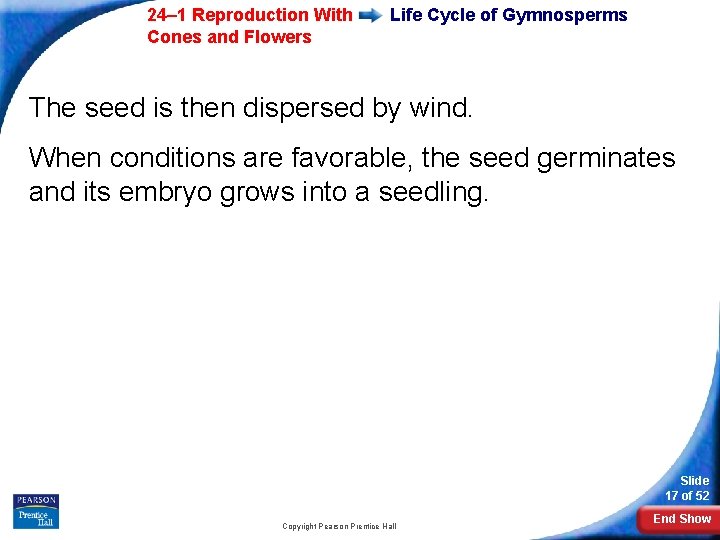 24–1 Reproduction With Cones and Flowers

Life Cycle of Gymnosperms

The seed is then dispersed by wind.

When conditions are favorable, the seed germinates and its embryo grows into a seedling.

PEARSON
Prentice Hall

Copyright Pearson Prentice Hall

Slide
17 of 52

End Show